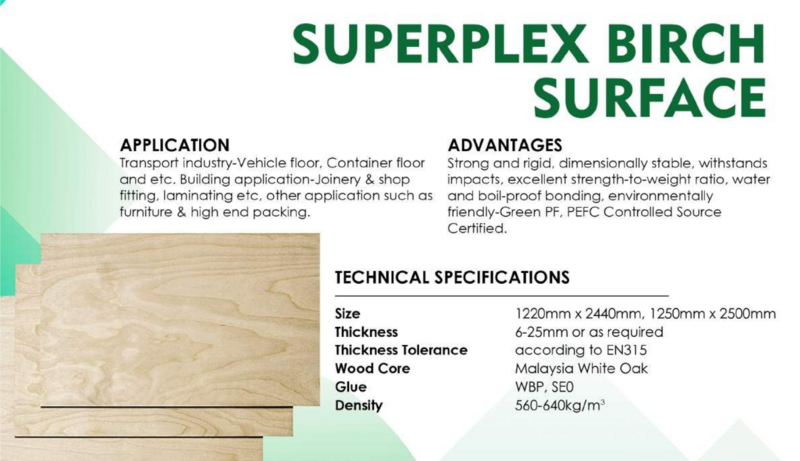 SUPERPLEX BIRCH SURFACE

APPLICATION
Transport industry-Vehicle floor, Container floor and etc. Building application-Joinery & shop fitting, laminating etc, other application such as furniture & high end packing.

ADVANTAGES
Strong and rigid, dimensionally stable, withstands impacts, excellent strength-to-weight ratio, water and boil-proof bonding, environmentally friendly-Green PF, PEFC Controlled Source Certified.

TECHNICAL SPECIFICATIONS

| | |
|---|---|
| Size | 1220mm x 2440mm, 1250mm x 2500mm |
| Thickness | 6-25mm or as required |
| Thickness Tolerance | according to EN315 |
| Wood Core | Malaysia White Oak |
| Glue | WBP, SE0 |
| Density | 560-640kg/m$^3$ |